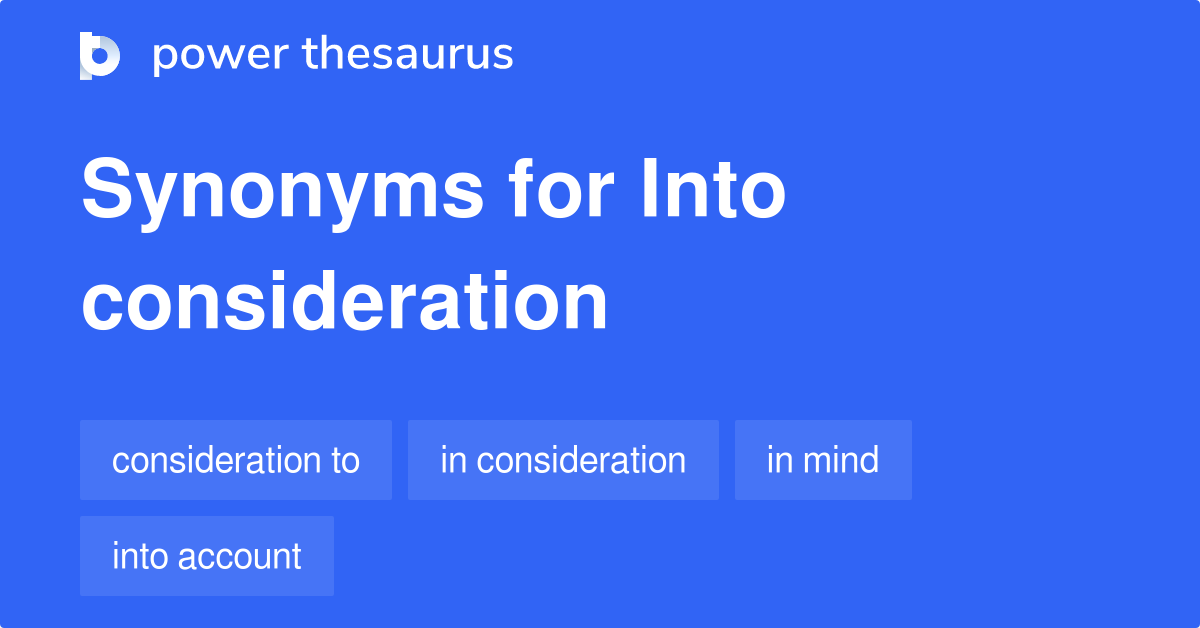 power thesaurus

Synonyms for Into consideration

consideration to
in consideration
in mind
into account